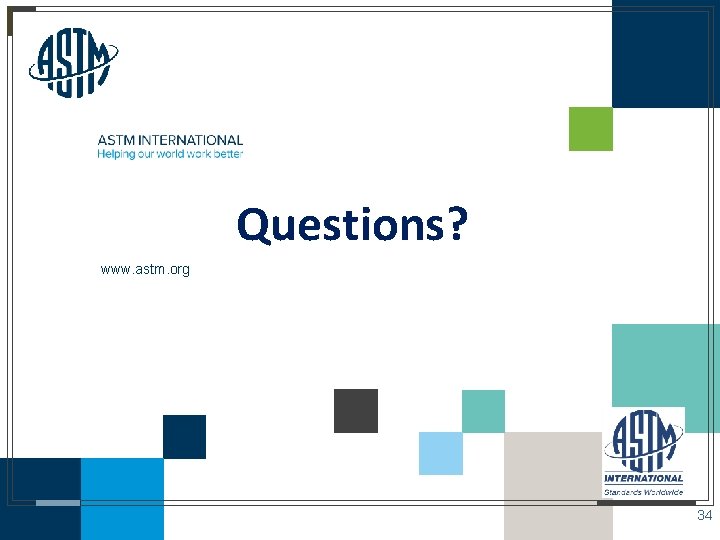 ASTM

ASTM INTERNATIONAL
Helping our world work better

Questions?

www.astm.org

ASTM
INTERNATIONAL
Standards Worldwide

34